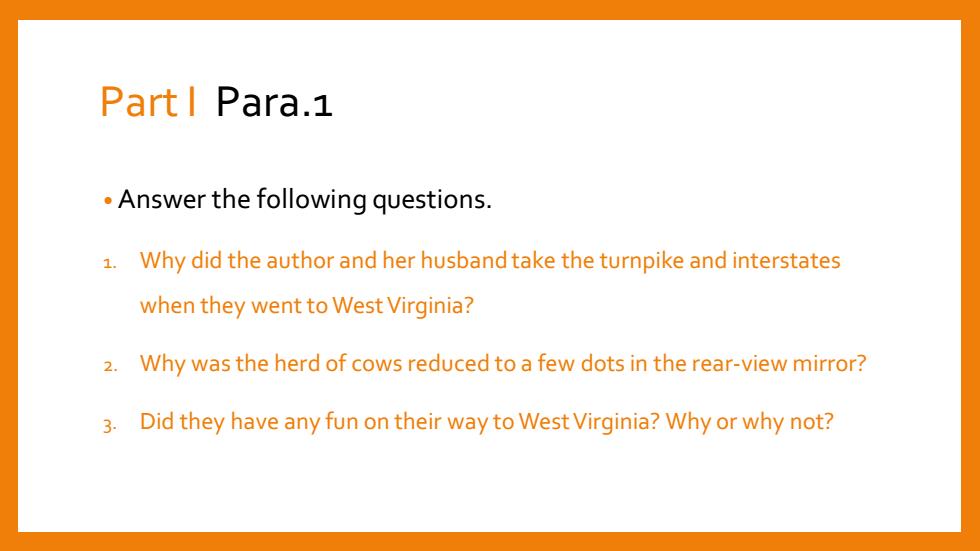 Part I Para.1

• Answer the following questions.

1. Why did the author and her husband take the turnpike and interstates when they went to West Virginia?

2. Why was the herd of cows reduced to a few dots in the rear-view mirror?

3. Did they have any fun on their way to West Virginia? Why or why not?